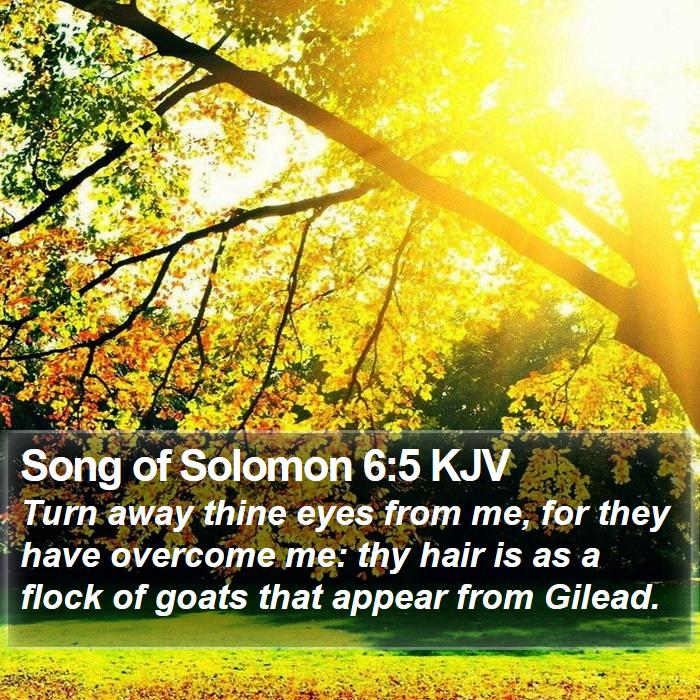 Song of Solomon 6:5 KJV

Turn away thine eyes from me, for they have overcome me: thy hair is as a flock of goats that appear from Gilead.